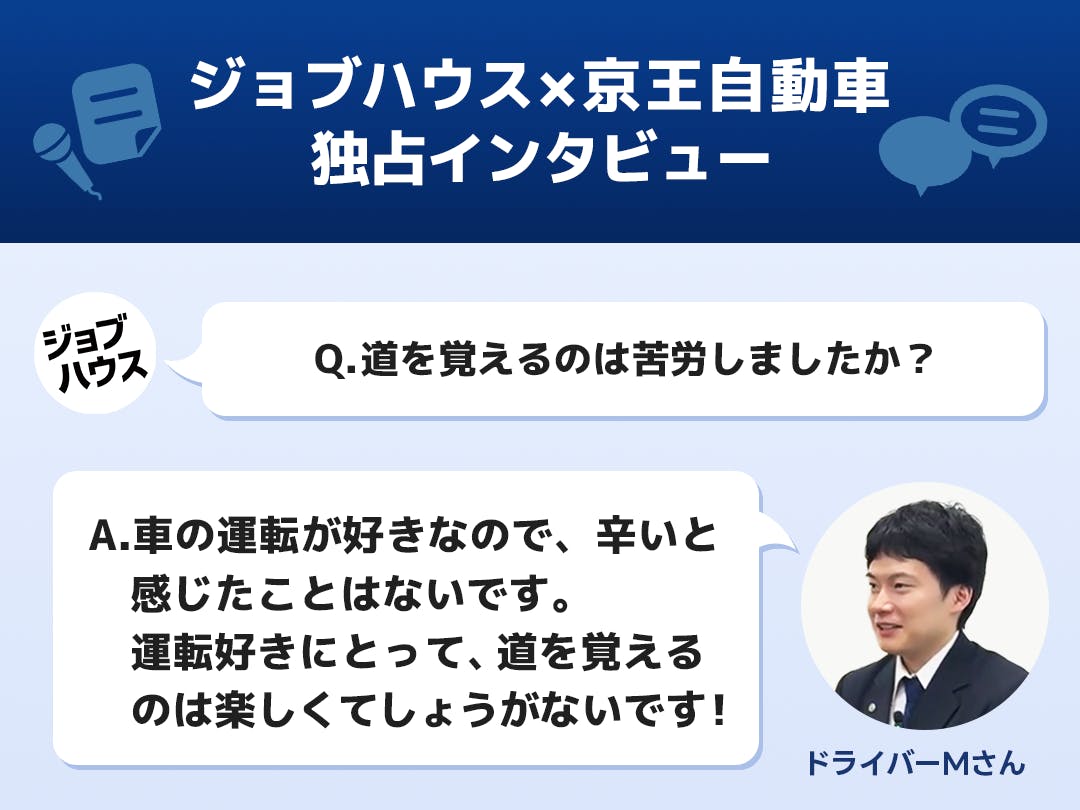 ジョブハウス×京王自動車
独占インタビュー

ジョブハウス

Q.道を覚えるのは苦労しましたか？

A.車の運転が好きなので、辛いと感じたことはないです。
運転好きにとって、道を覚えるのは楽しくてしょうがないです！

ドライバーMさん